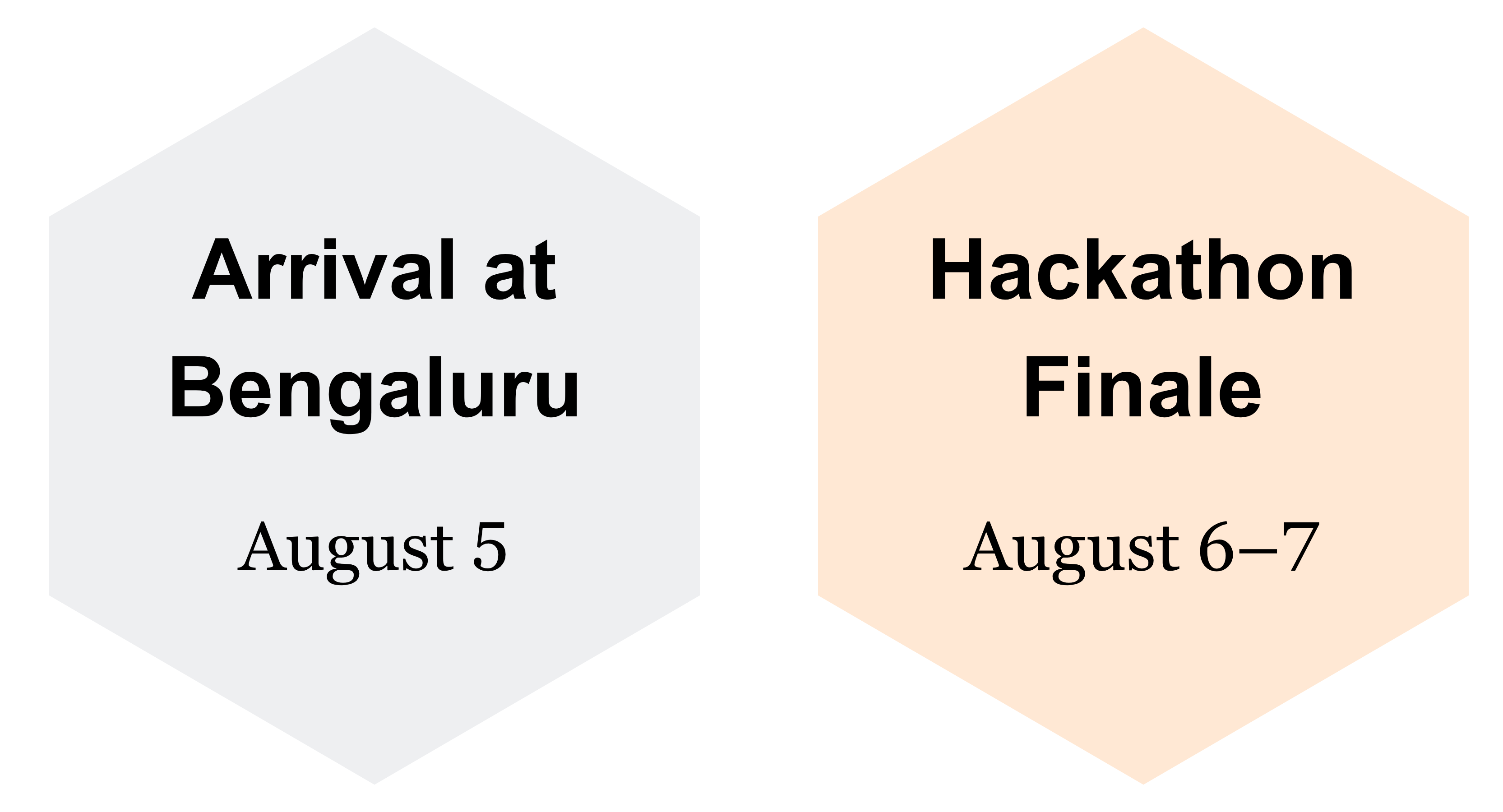 Arrival at Bengaluru

August 5

Hackathon Finale

August 6–7